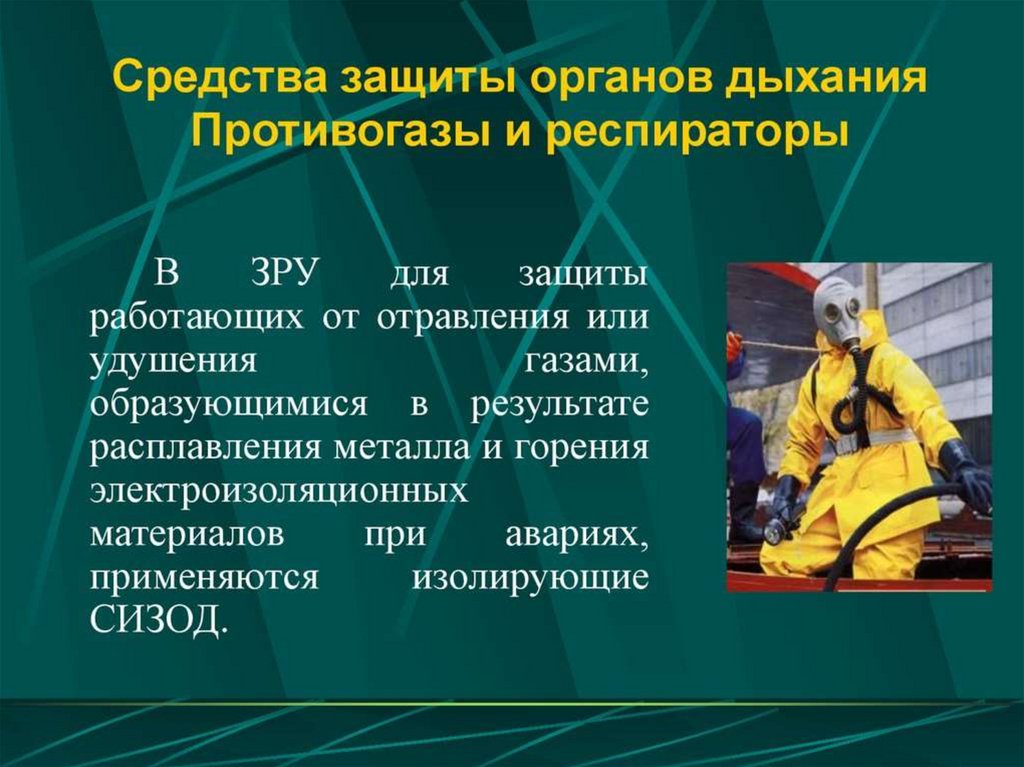 Средства защиты органов дыхания
Противогазы и респираторы

В ЗРУ для защиты работающих от отравления или удушения газами, образующимися в результате расплавления металла и горения электроизоляционных материалов при авариях, применяются изолирующие СИЗОД.